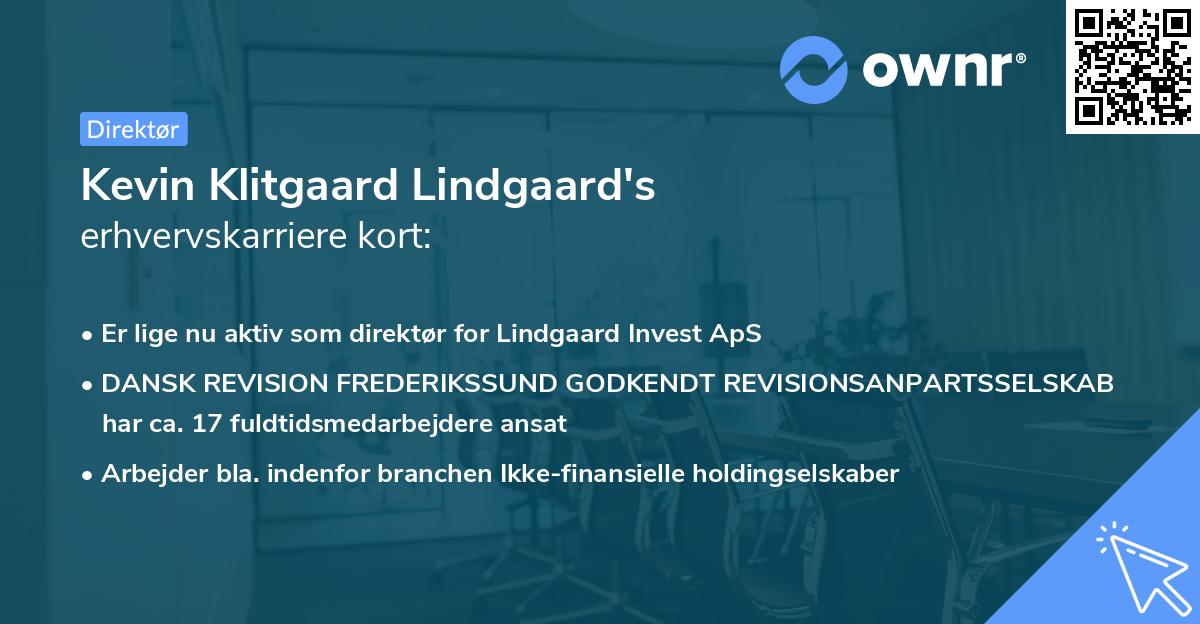 ownr®

Direktør

Kevin Klitgaard Lindgaard's
erhvervskarriere kort:

• Er lige nu aktiv som direktør for Lindgaard Invest ApS
• DANSK REVISION FREDERIKSSUND GODKENDT REVISIONSANPARTSSELSKAB har ca. 17 fuldtidsmedarbejdere ansat
• Arbejder bla. indenfor branchen Ikke-finansielle holdingselskaber